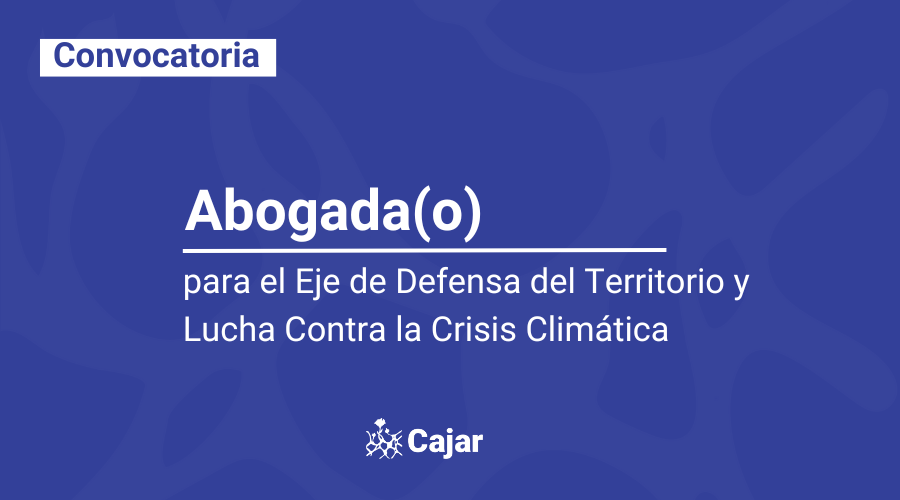 Convocatoria

Abogada(o)

para el Eje de Defensa del Territorio y Lucha Contra la Crisis Climática

Cajar